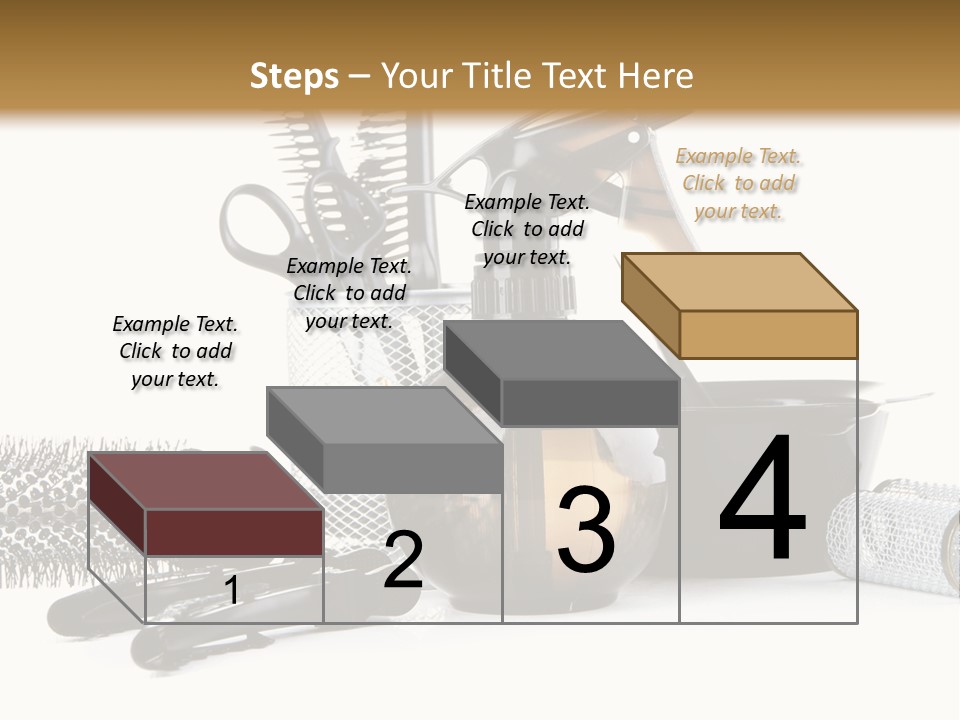 Steps – Your Title Text Here

Example Text. Click to add your text.

Example Text. Click to add your text.

Example Text. Click to add your text.

Example Text. Click to add your text.

1

2

3

4